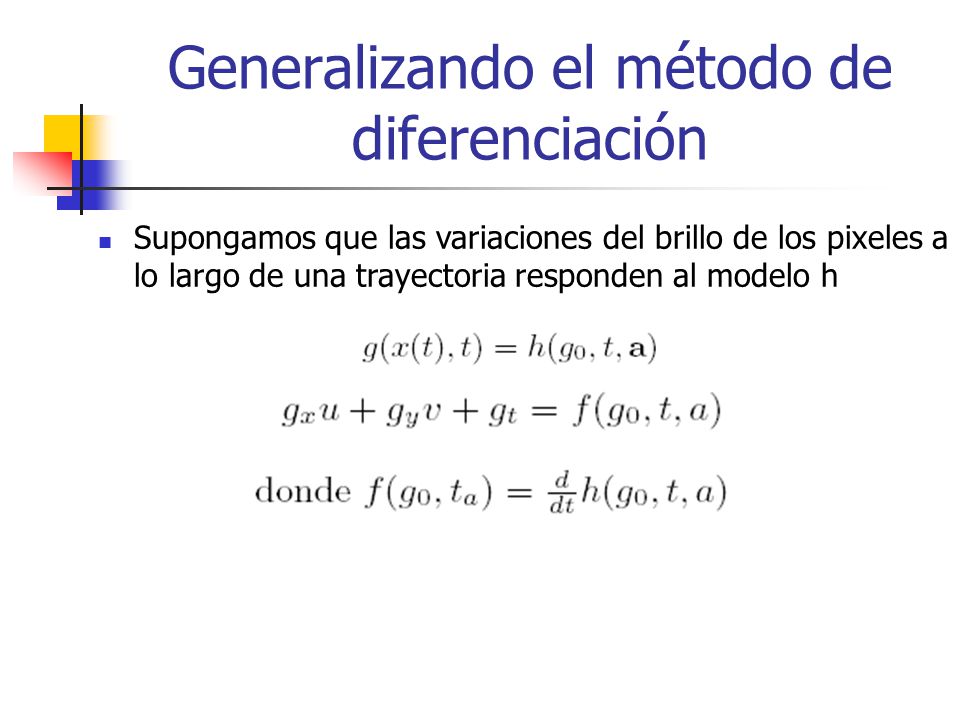 Generalizando el método de diferenciación

Supongamos que las variaciones del brillo de los pixeles a lo largo de una trayectoria responden al modelo h

$g(x(t), t) = h(g_0, t, \mathbf{a})$

$g_x u + g_y v + g_t = f(g_0, t, a)$

donde $f(g_0, t_a) = \frac{d}{dt} h(g_0, t, a)$